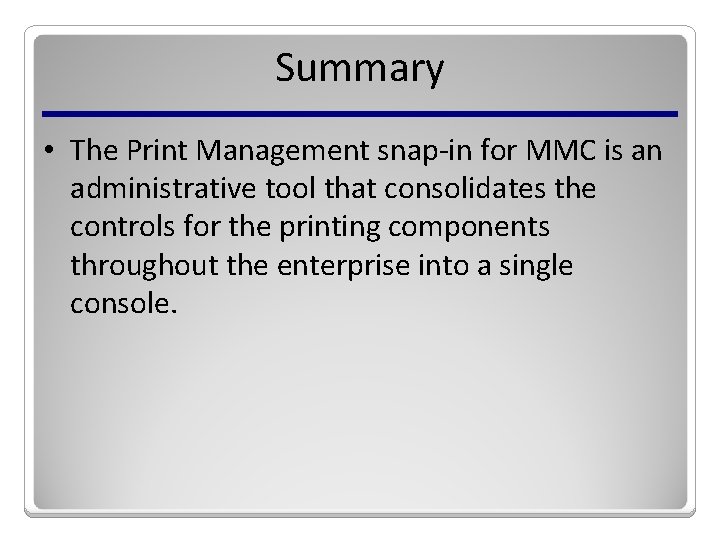 Summary

• The Print Management snap-in for MMC is an administrative tool that consolidates the controls for the printing components throughout the enterprise into a single console.